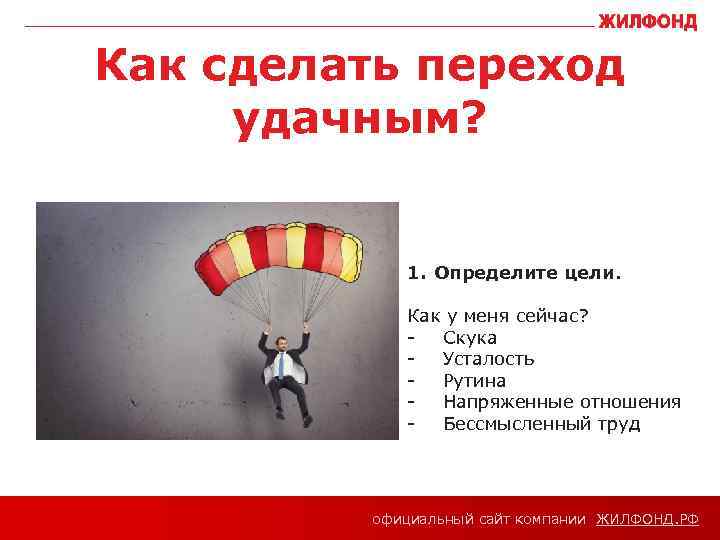 ЖИЛФОНД

Как сделать переход удачным?

1. Определите цели.

Как у меня сейчас?
- Скука
- Усталость
- Рутина
- Напряженные отношения
- Бессмысленный труд

официальный сайт компании ЖИЛФОНД.РФ